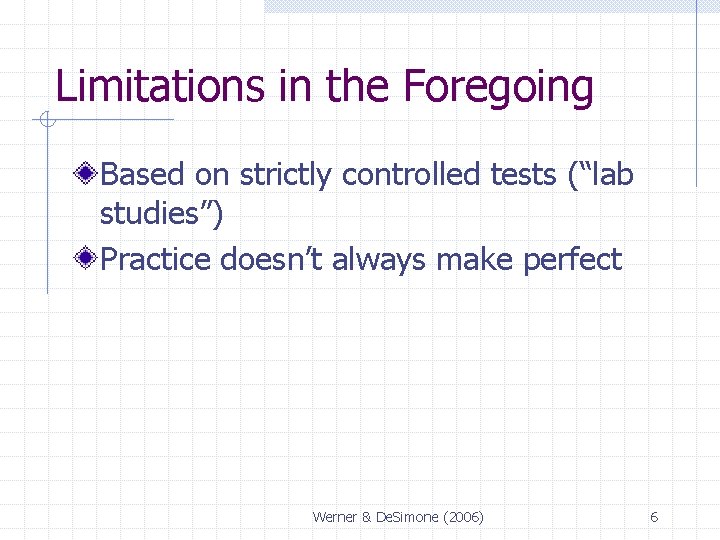 Limitations in the Foregoing

Based on strictly controlled tests (“lab studies”)

Practice doesn’t always make perfect

Werner & DeSimone (2006)

6